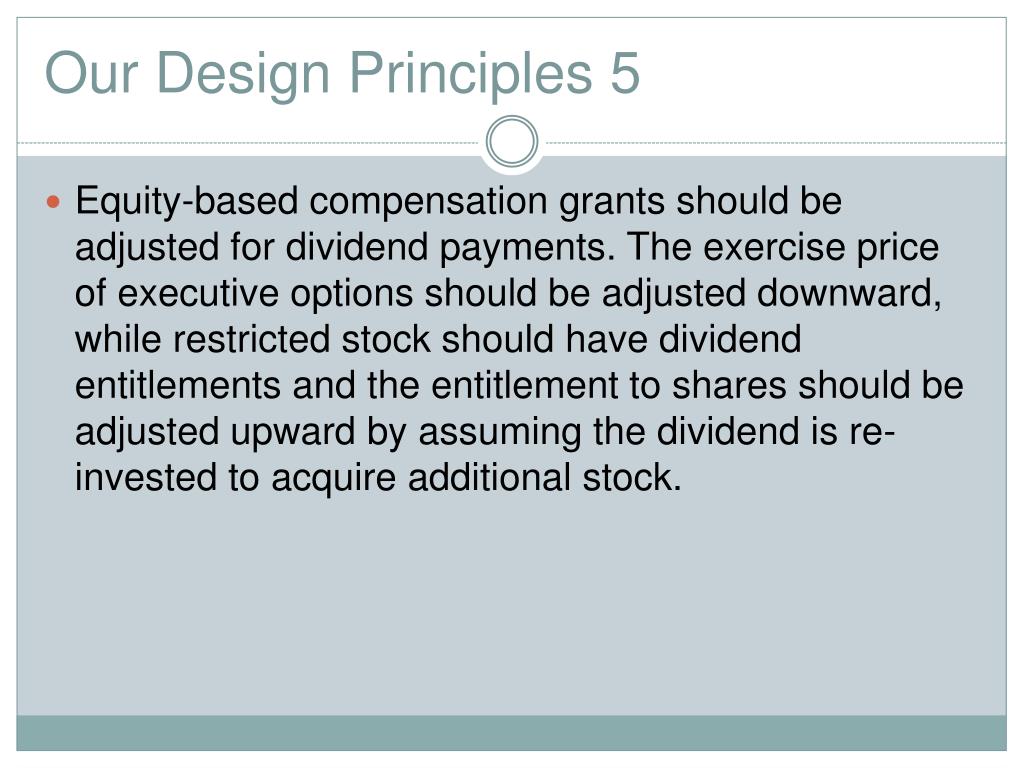 Our Design Principles 5

Equity-based compensation grants should be adjusted for dividend payments. The exercise price of executive options should be adjusted downward, while restricted stock should have dividend entitlements and the entitlement to shares should be adjusted upward by assuming the dividend is re-invested to acquire additional stock.